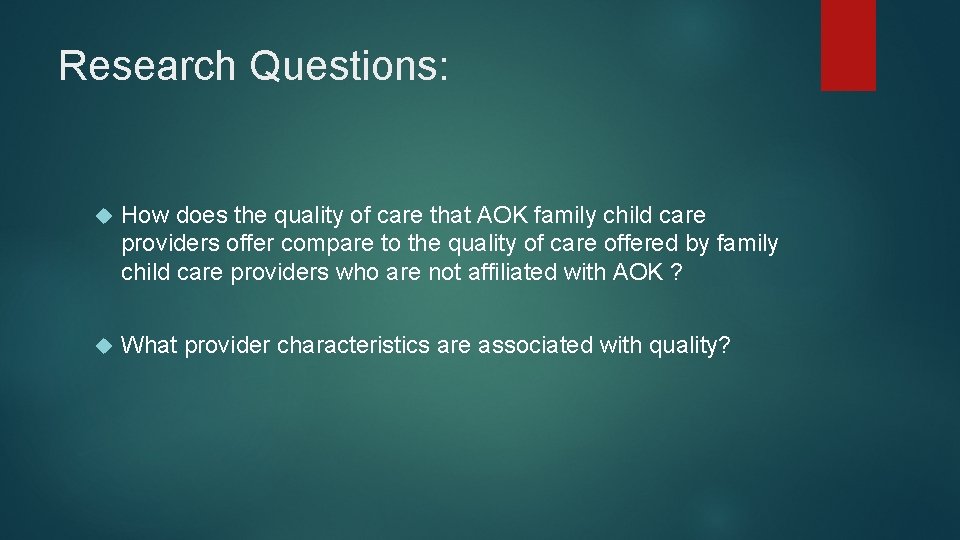 Research Questions:

How does the quality of care that AOK family child care providers offer compare to the quality of care offered by family child care providers who are not affiliated with AOK ?

What provider characteristics are associated with quality?